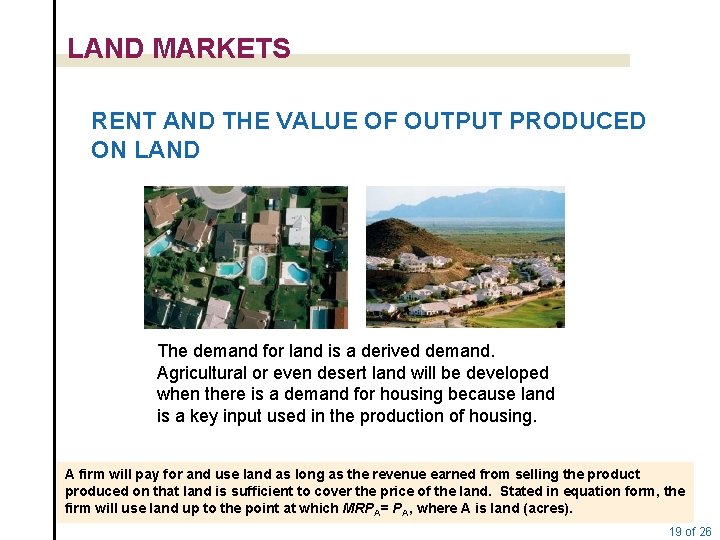 LAND MARKETS

RENT AND THE VALUE OF OUTPUT PRODUCED ON LAND

The demand for land is a derived demand. Agricultural or even desert land will be developed when there is a demand for housing because land is a key input used in the production of housing.

A firm will pay for and use land as long as the revenue earned from selling the product produced on that land is sufficient to cover the price of the land. Stated in equation form, the firm will use land up to the point at which $MRP_A = P_A$, where A is land (acres).

19 of 26